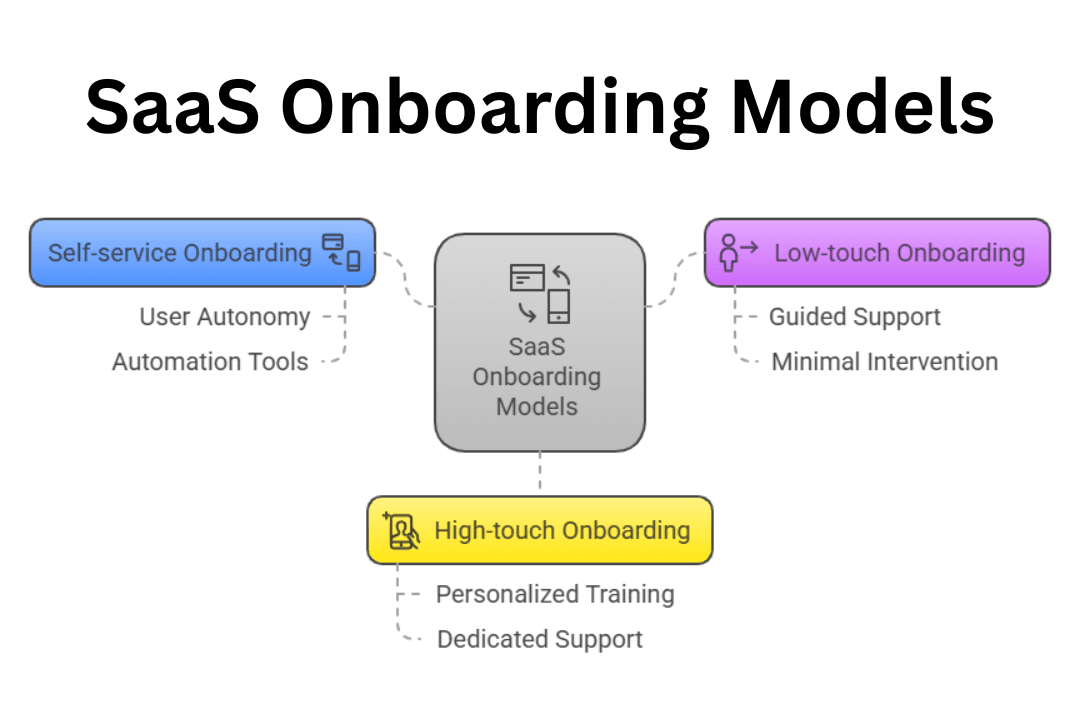 SaaS Onboarding Models

Self-service Onboarding

User Autonomy

Automation Tools

SaaS Onboarding Models

Low-touch Onboarding

Guided Support

Minimal Intervention

High-touch Onboarding

Personalized Training

Dedicated Support